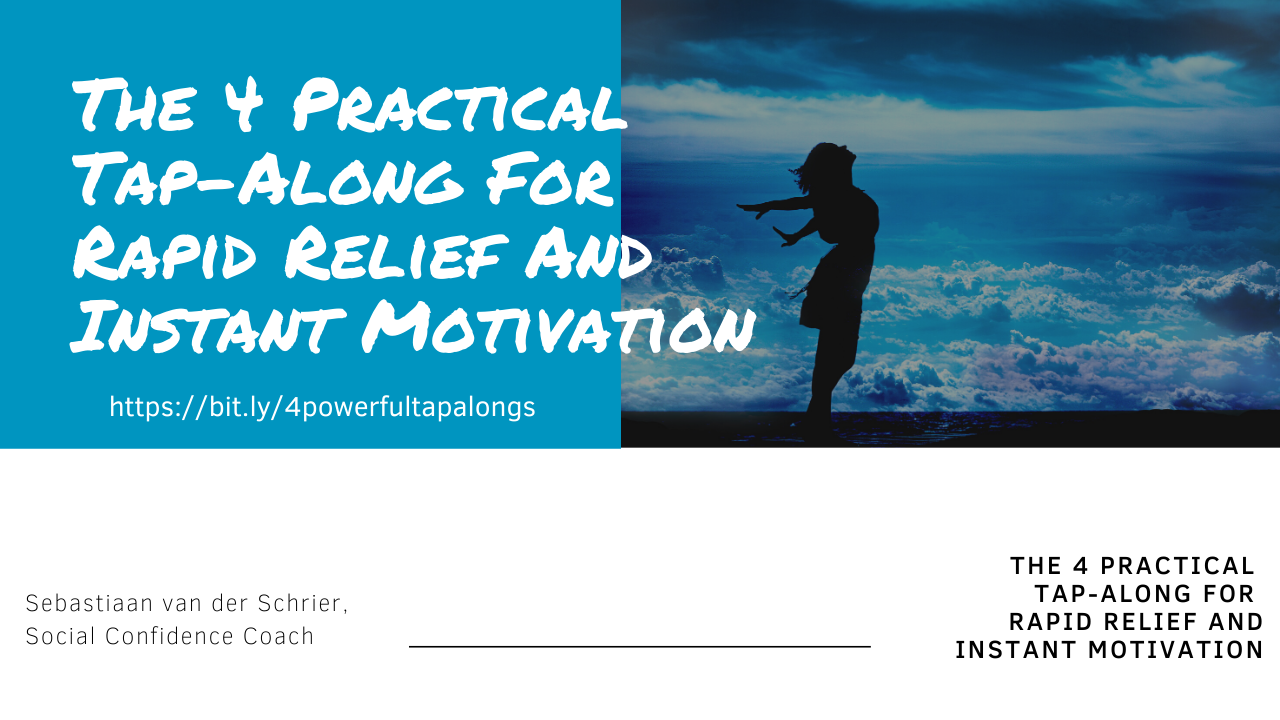 The 4 Practical Tap-Along For Rapid Relief And Instant Motivation

https://bit.ly/4powerfultapalongs

Sebastiaan van der Schrier, Social Confidence Coach

THE 4 PRACTICAL TAP-ALONG FOR RAPID RELIEF AND INSTANT MOTIVATION